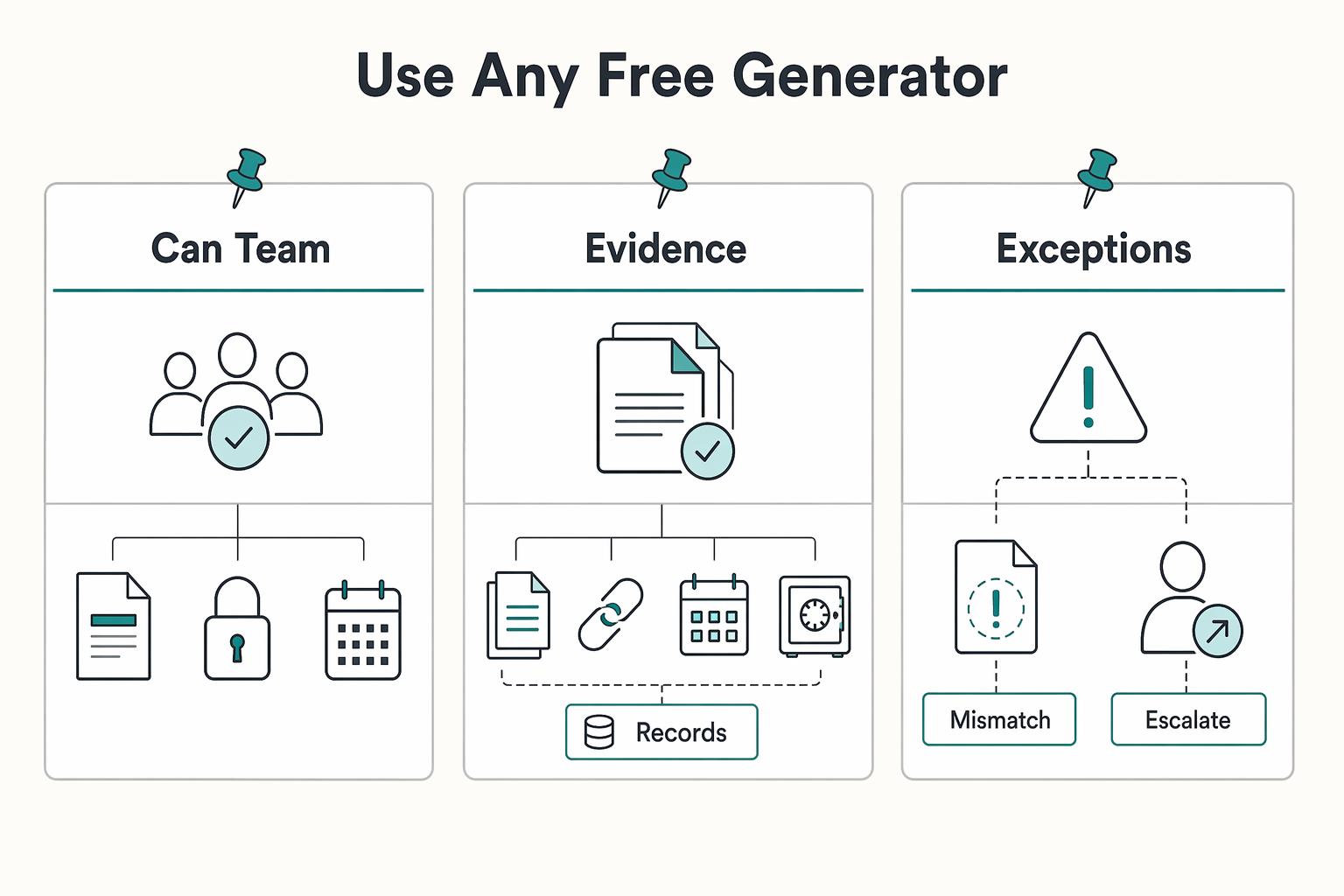 Use Any Free Generator

Can Team

Evidence

Records

Exceptions

Mismatch

Escalate